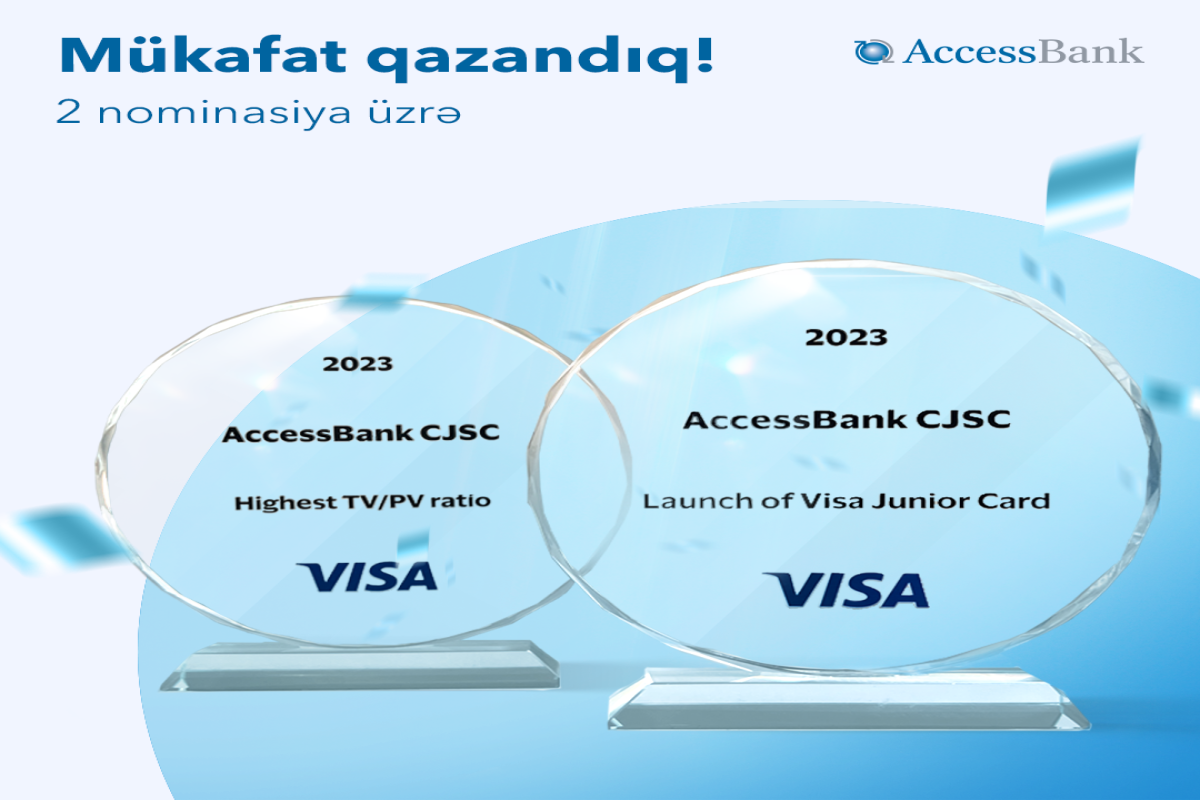 Mükafat qazandıq!
2 nominasiya üzrə

AccessBank

2023
AccessBank CJSC
Highest TV/PV ratio
VISA

2023
AccessBank CJSC
Launch of Visa Junior Card
VISA